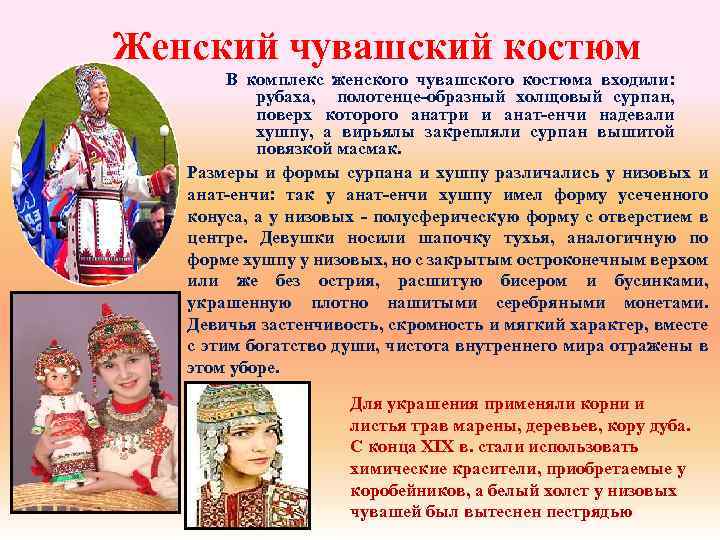 Женский чувашский костюм

В комплекс женского чувашского костюма входили: рубаха, полотенце-образный холщовый сурпан, поверх которого анатри и анат-енчи надевали хушпу, а вирьялы закрепляли сурпан вышитой повязкой масмак.

Размеры и формы сурпана и хушпу различались у низовых и анат-енчи: так у анат-енчи хушпу имел форму усеченного конуса, а у низовых - полусферическую форму с отверстием в центре. Девушки носили шапочку тухья, аналогичную по форме хушпу у низовых, но с закрытым остроконечным верхом или же без острия, расшитую бисером и бусинками, украшенную плотно нашитыми серебряными монетами. Девичья застенчивость, скромность и мягкий характер, вместе с этим богатство души, чистота внутреннего мира отражены в этом уборе.

Для украшения применяли корни и листья трав марены, деревьев, кору дуба. С конца XIX в. стали использовать химические красители, приобретаемые у коробейников, а белый холст у низовых чувашей был вытеснен пестрядью